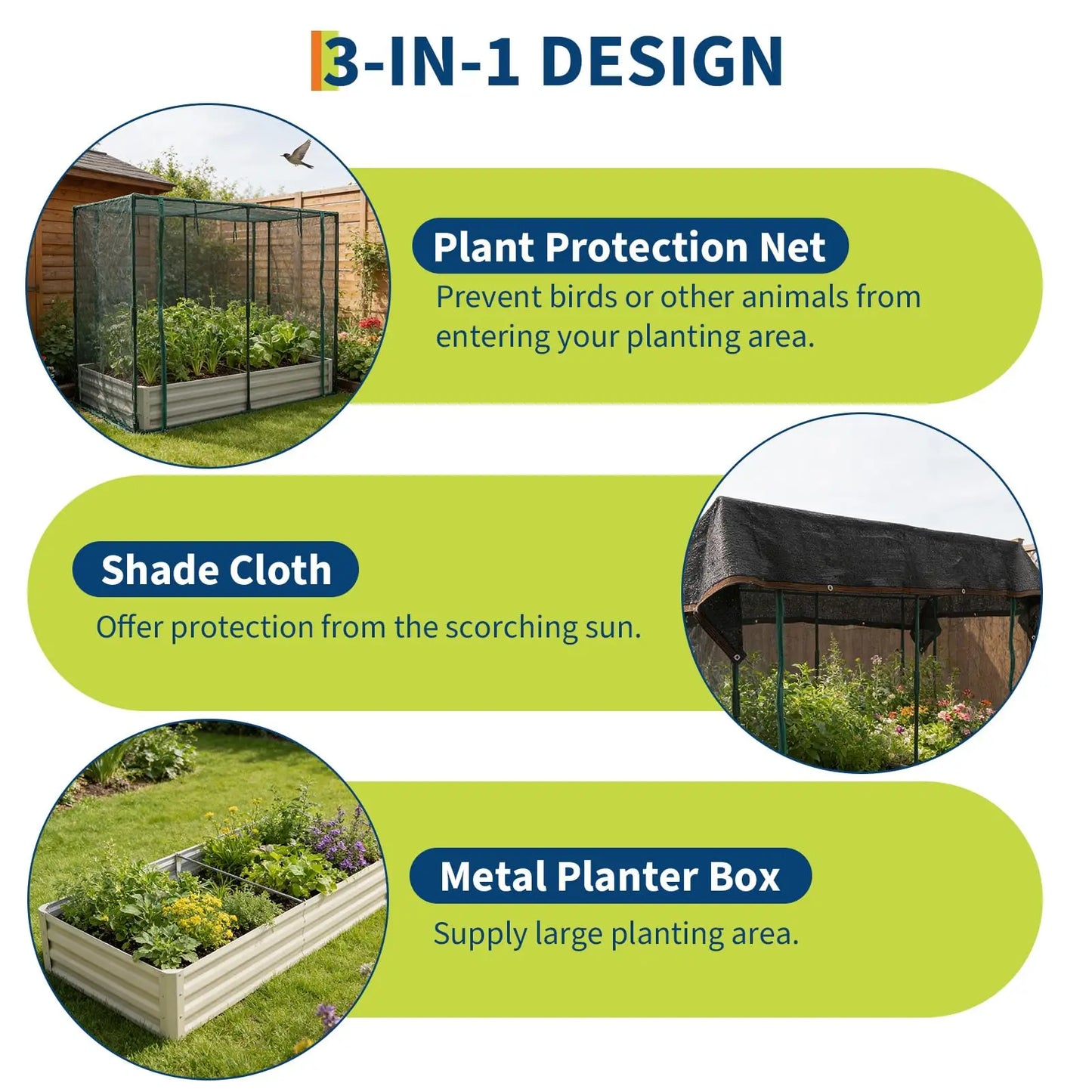 3-IN-1 DESIGN

Plant Protection Net
Prevent birds or other animals from entering your planting area.

Shade Cloth
Offer protection from the scorching sun.

Metal Planter Box
Supply large planting area.